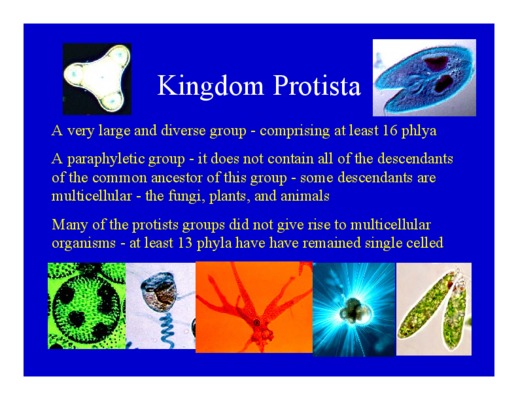 Kingdom Protista

A very large and diverse group - comprising at least 16 phlya

A paraphyletic group - it does not contain all of the descendants of the common ancestor of this group - some descendants are multicellular - the fungi, plants, and animals

Many of the protists groups did not give rise to multicellular organisms - at least 13 phyla have have remained single celled